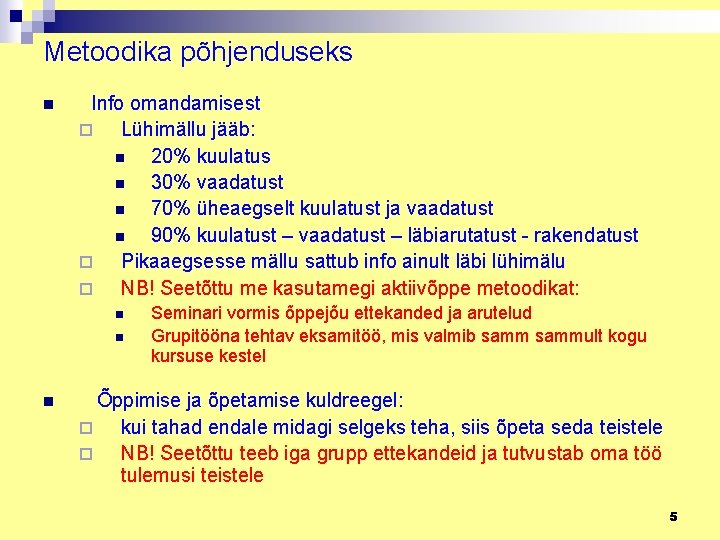 Metoodika põhjenduseks

Info omandamisest

Lühimällu jääb:

20% kuulatus

30% vaadatust

70% üheaegselt kuulatust ja vaadatust

90% kuulatust – vaadatust – läbiarutatust - rakendatust

Pikaaegsesse mällu sattub info ainult läbi lühimälu

NB! Seetõttu me kasutamegi aktiivõppe metoodikat:

Seminari vormis õppejõu ettekanded ja arutelud

Grupitööna tehtav eksamitöö, mis valmib samm sammult kogu kursuse kestel

Õppimise ja õpetamise kuldreegel:

kui tahad endale midagi selgeks teha, siis õpeta seda teistele

NB! Seetõttu teeb iga grupp ettekandeid ja tutvustab oma töö tulemusi teistele

5